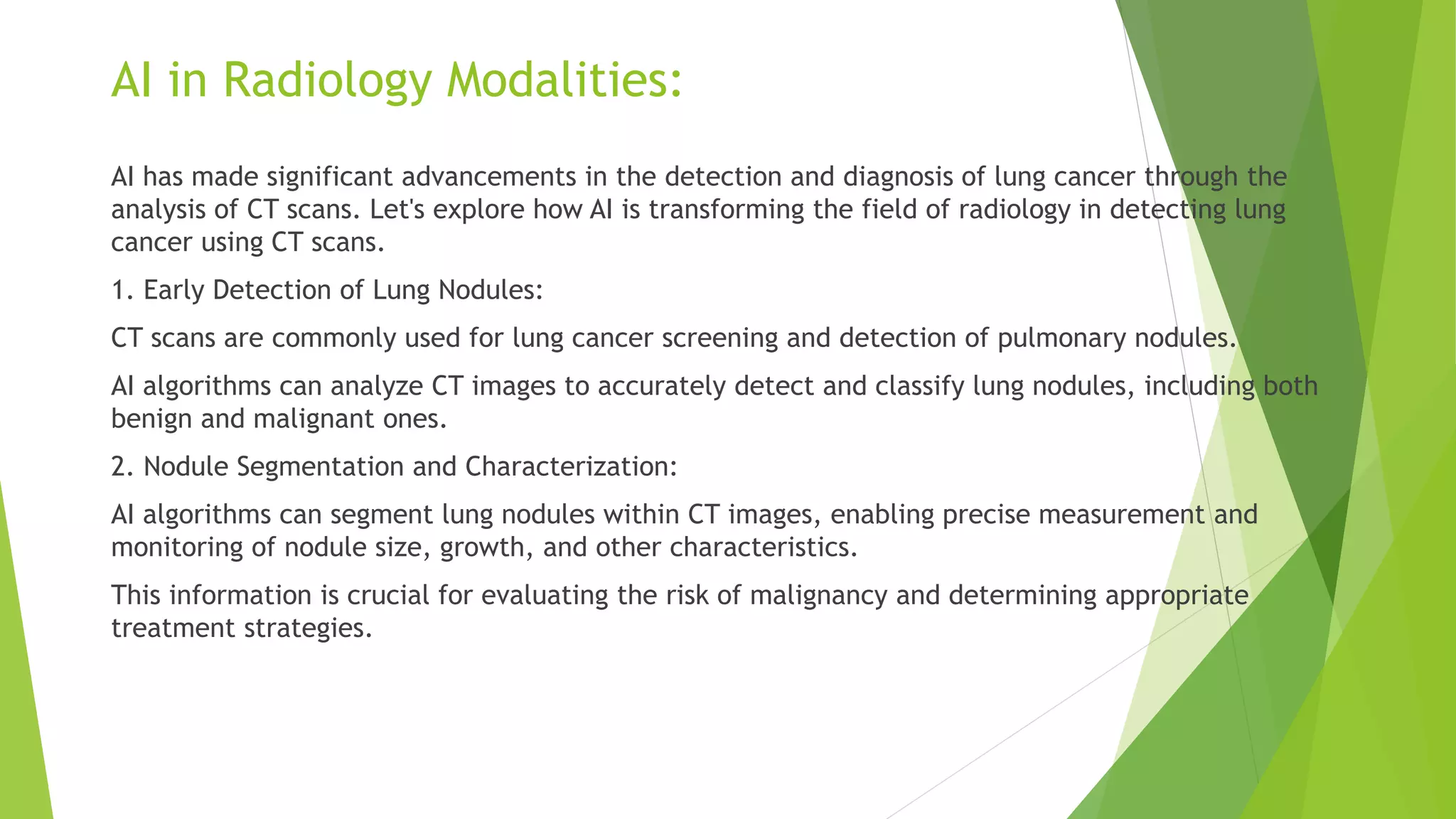 AI in Radiology Modalities:

AI has made significant advancements in the detection and diagnosis of lung cancer through the analysis of CT scans. Let's explore how AI is transforming the field of radiology in detecting lung cancer using CT scans.

1. Early Detection of Lung Nodules:

CT scans are commonly used for lung cancer screening and detection of pulmonary nodules.

AI algorithms can analyze CT images to accurately detect and classify lung nodules, including both benign and malignant ones.

2. Nodule Segmentation and Characterization:

AI algorithms can segment lung nodules within CT images, enabling precise measurement and monitoring of nodule size, growth, and other characteristics.

This information is crucial for evaluating the risk of malignancy and determining appropriate treatment strategies.